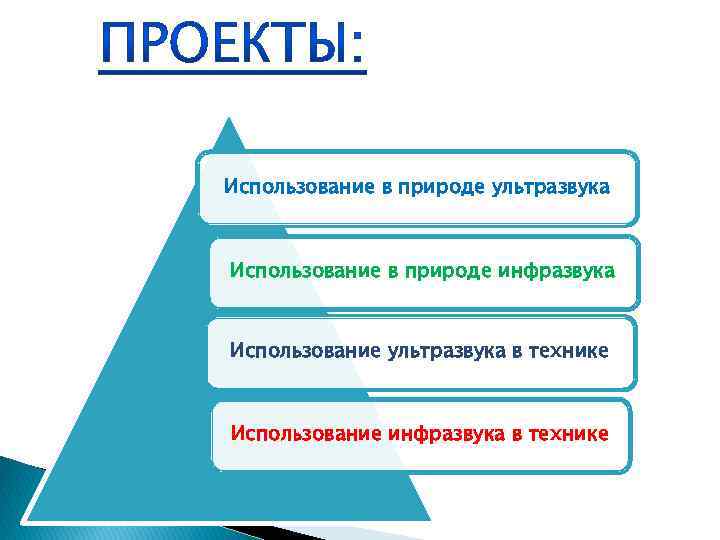 ПРОЕКТЫ:

Использование в природе ультразвука

Использование в природе инфразвука

Использование ультразвука в технике

Использование инфразвука в технике